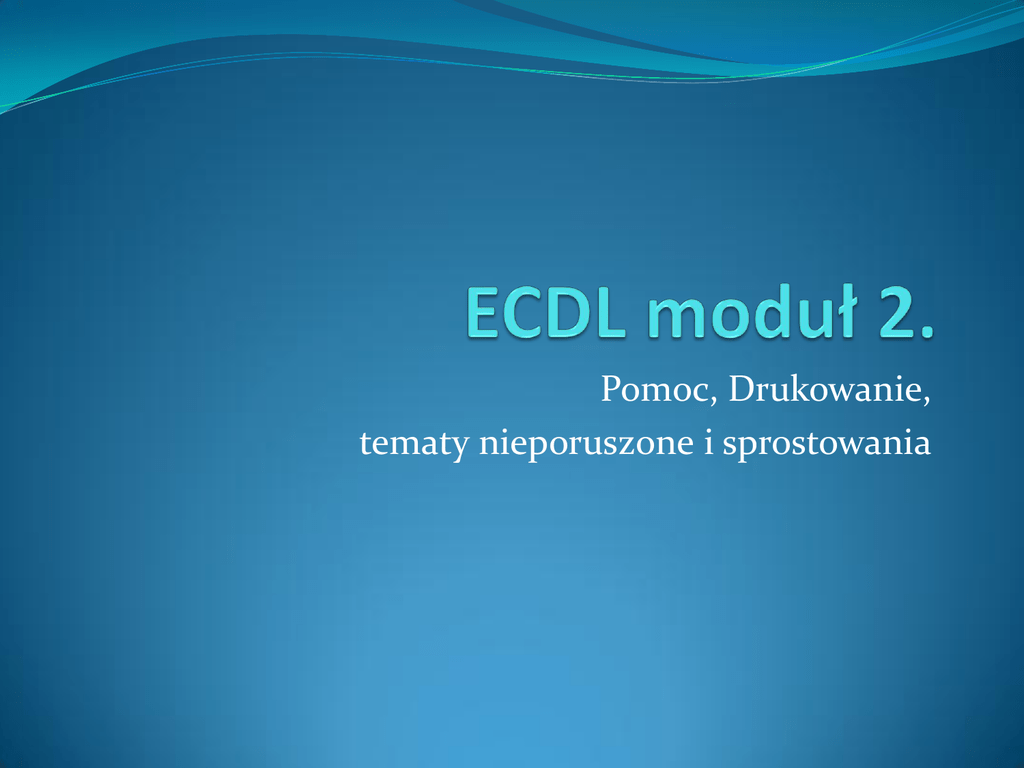 ECDL moduł 2.

Pomoc, Drukowanie,
tematy nieporuszone i sprostowania